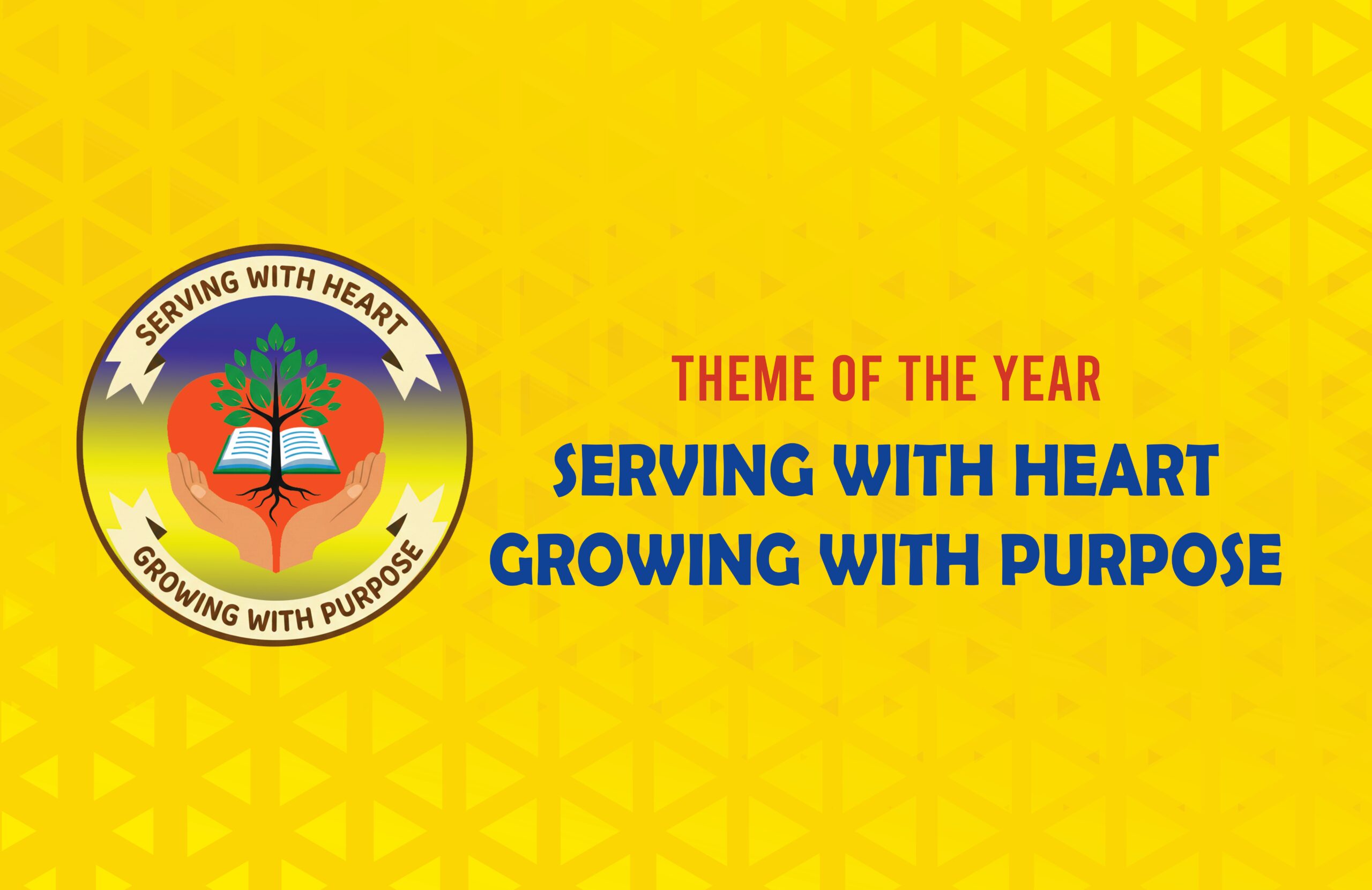 SERVING WITH HEART
GROWING WITH PURPOSE

THEME OF THE YEAR
SERVING WITH HEART
GROWING WITH PURPOSE